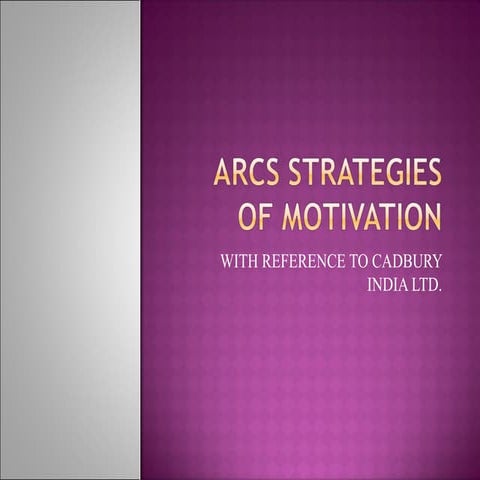 ARCS STRATEGIES OF MOTIVATION

WITH REFERENCE TO CADBURY INDIA LTD.